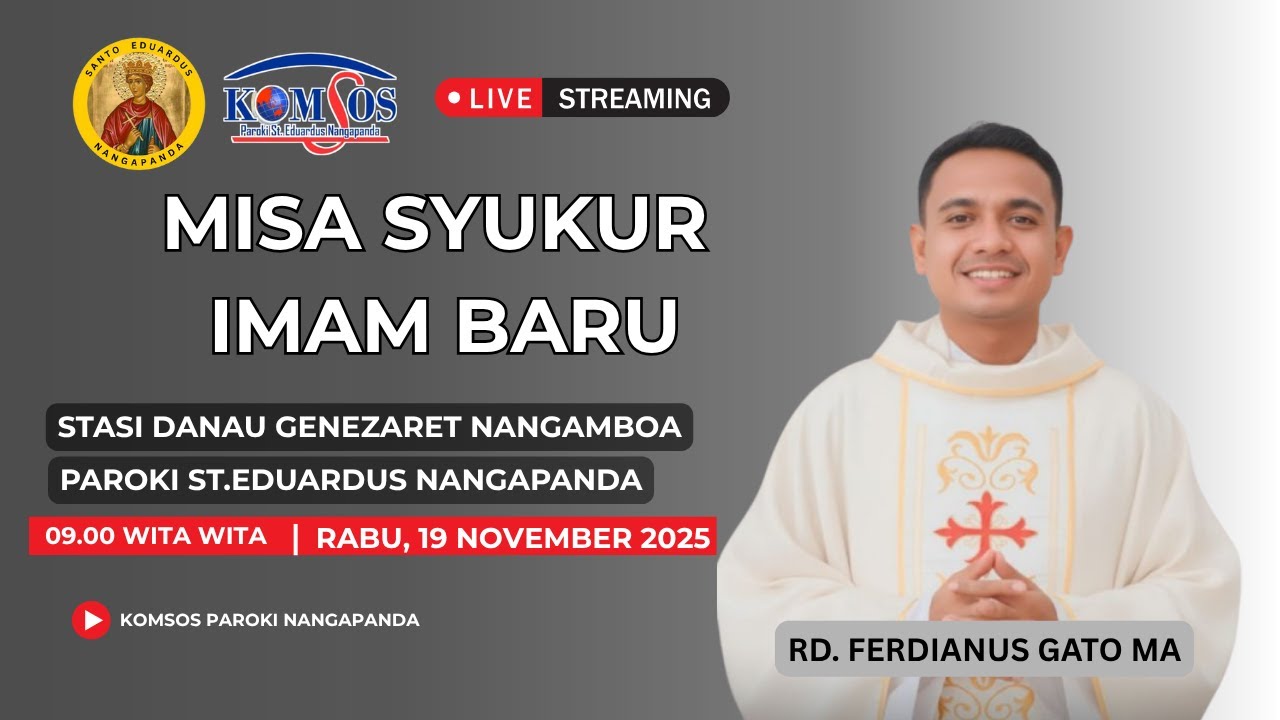 SANTO EDUARDUS
NANGAPANDA

KOMSOS
Paroki St. Eduardus Nangapanda

LIVE STREAMING

MISA SYUKUR
IMAM BARU

STASI DANAU GENEZARET NANGAMBOA
PAROKI ST.EDUARDUS NANGAPANDA

09.00 WITA WITA | RABU, 19 NOVEMBER 2025

KOMSOS PAROKI NANGAPANDA

RD. FERDIANUS GATO MA